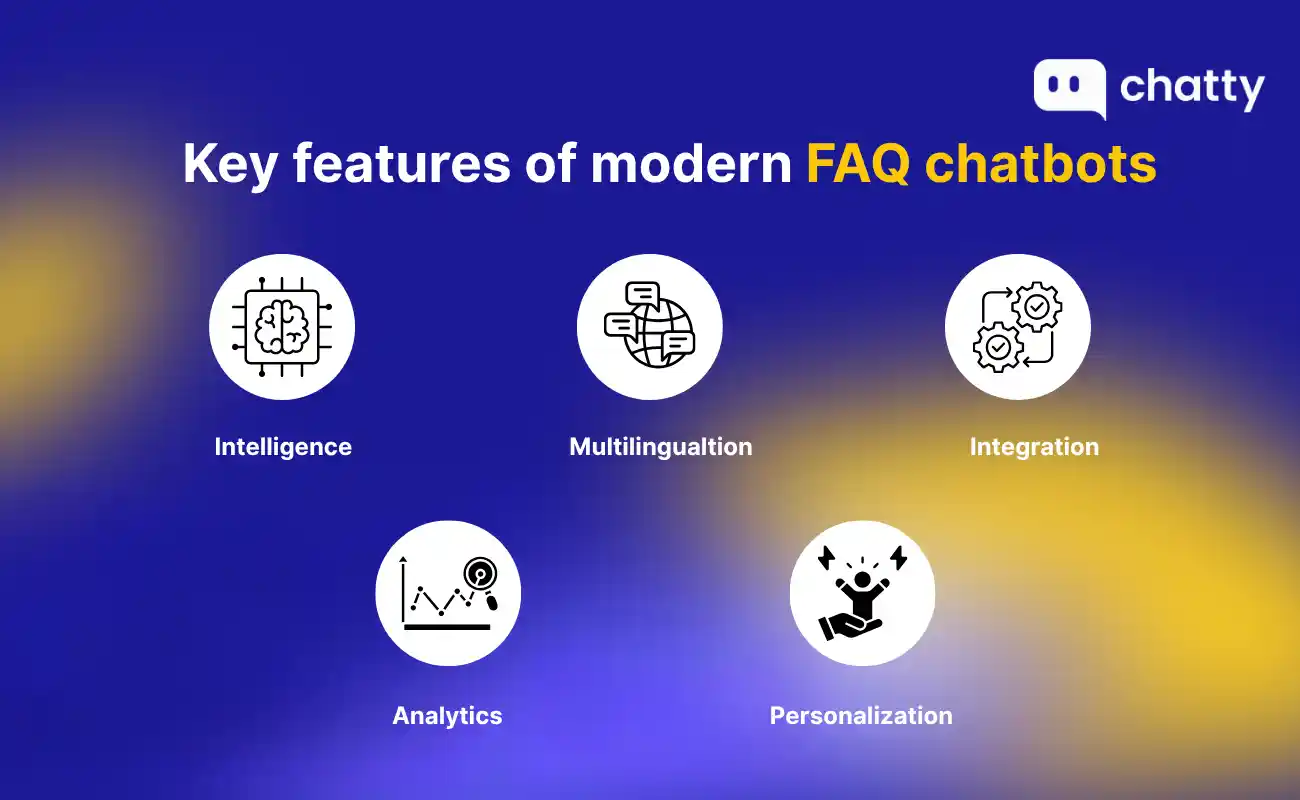 chatty

Key features of modern FAQ chatbots

Intelligence

Multilingualtion

Integration

Analytics

Personalization